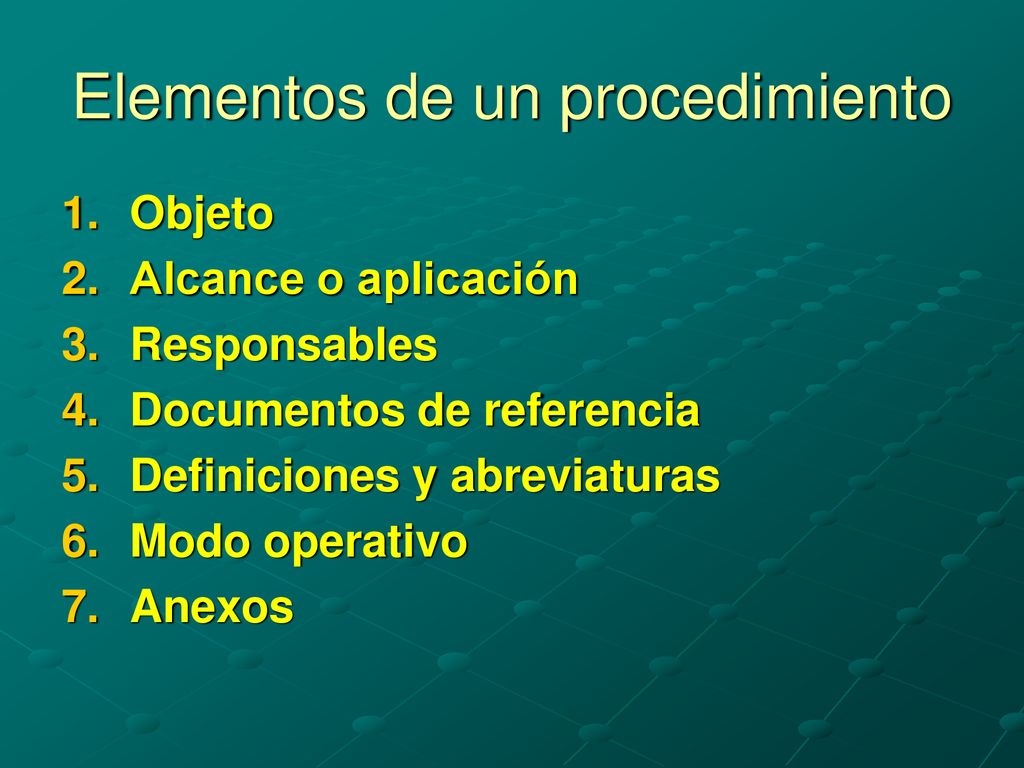 Elementos de un procedimiento

1. Objeto
2. Alcance o aplicación
3. Responsables
4. Documentos de referencia
5. Definiciones y abreviaturas
6. Modo operativo
7. Anexos